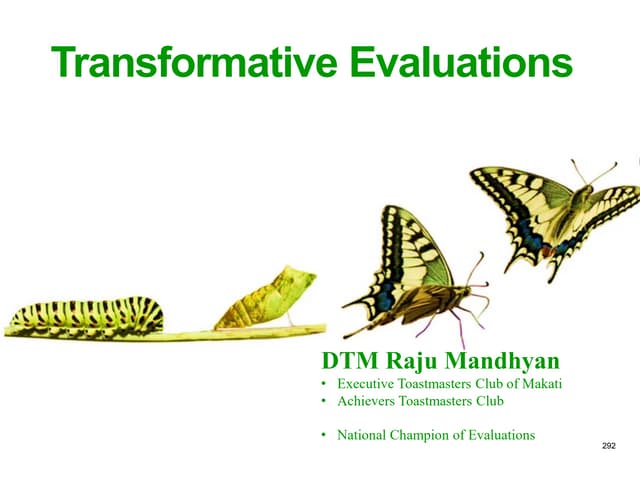 Transformative Evaluations

DTM Raju Mandhyan

• Executive Toastmasters Club of Makati
• Achievers Toastmasters Club

• National Champion of Evaluations

292